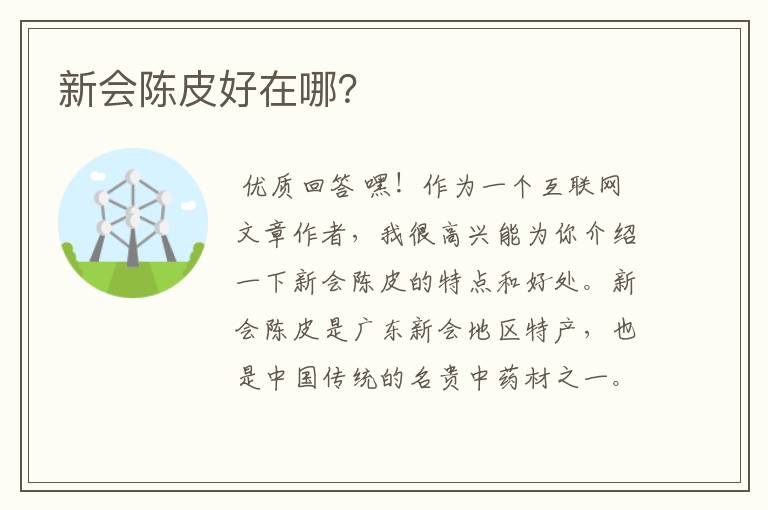 新会陈皮好在哪?

优质回答嘿！作为一个互联网文章作者，我很高兴能为你介绍一下新会陈皮的特点和好处。新会陈皮是广东新会地区特产，也是中国传统的名贵中药材之一。